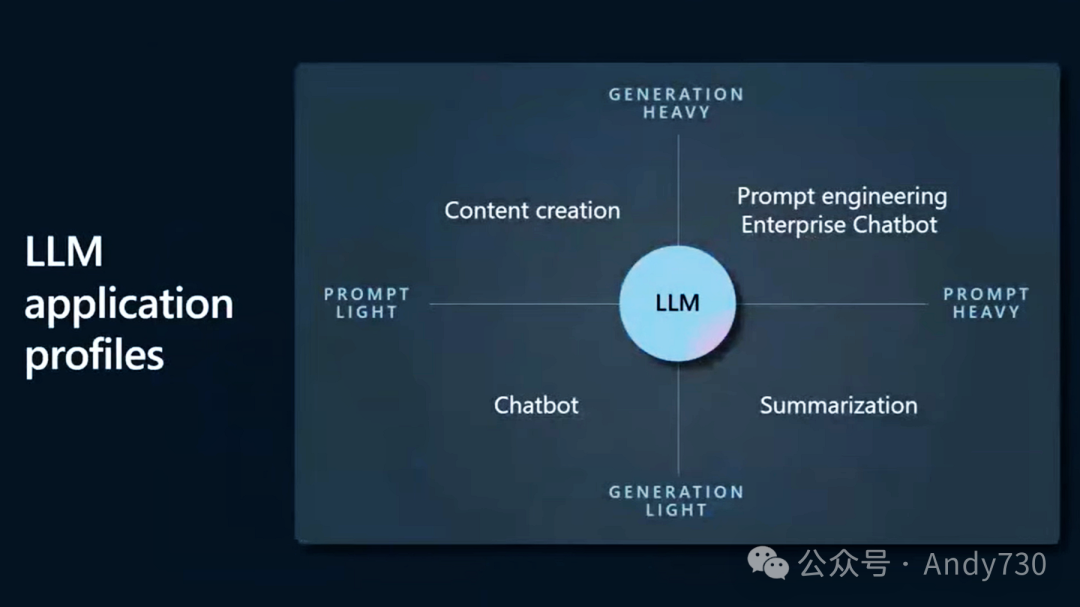 LLM application profiles

GENERATION HEAVY

Content creation

Prompt engineering
Enterprise Chatbot

PROMPT LIGHT

LLM

PROMPT HEAVY

Chatbot

Summarization

GENERATION LIGHT

公众号 · Andy730